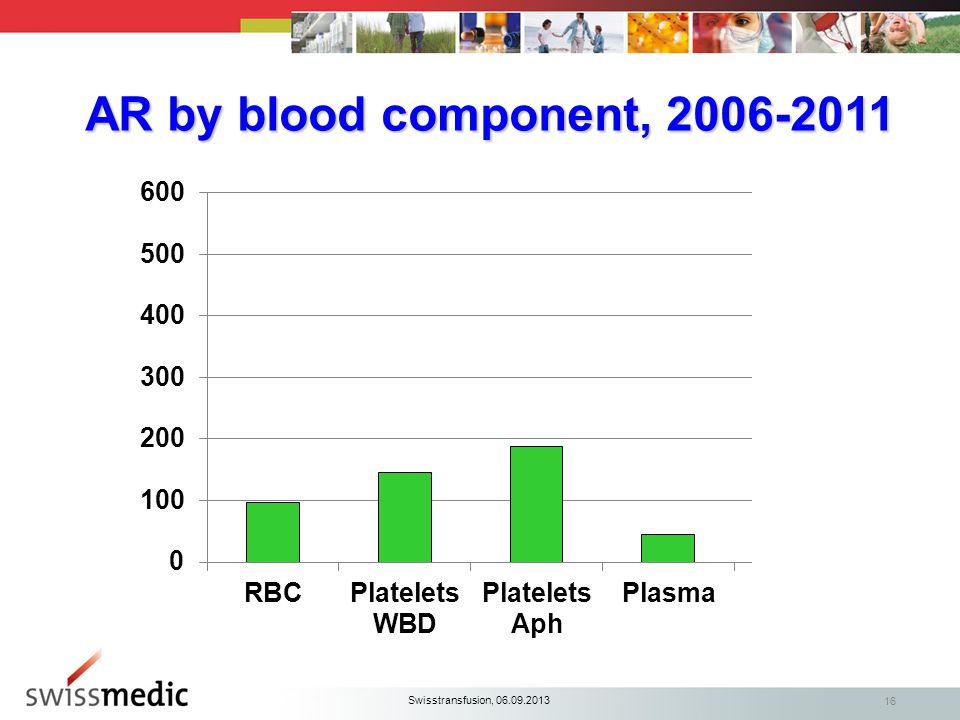 AR by blood component, 2006-2011

600
500
400
300
200
100
0

RBC
Platelets WBD
Platelets Aph
Plasma

swissmedic

Swisstransfusion, 06.09.2013

16